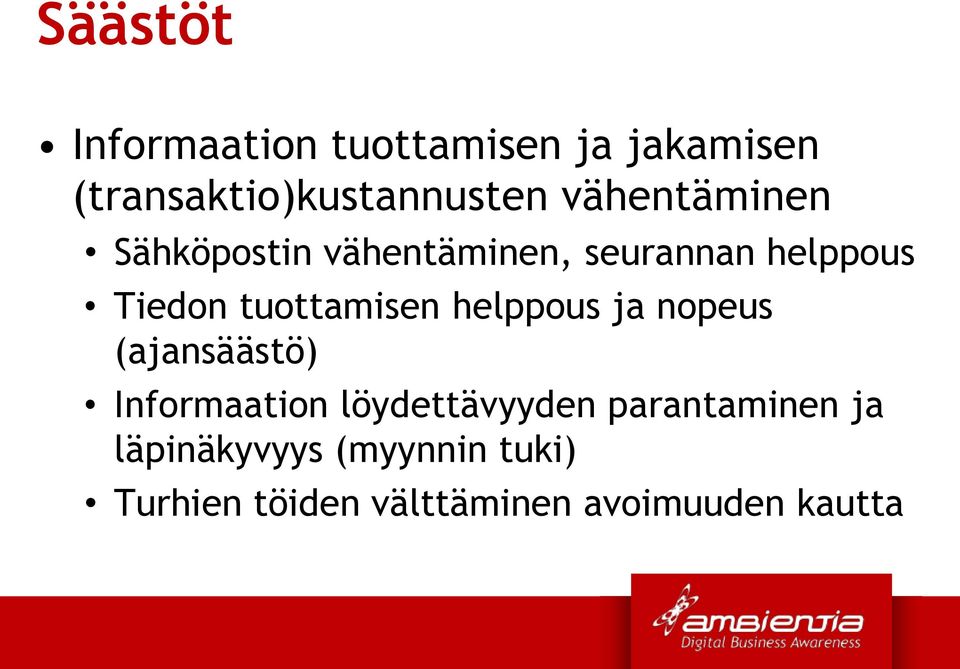 Säästöt

• Informaation tuottamisen ja jakamisen (transaktio)kustannusten vähentäminen

• Sähköpostin vähentäminen, seurannan helppous

• Tiedon tuottamisen helppous ja nopeus (ajansäästö)

• Informaation löydettävyyden parantaminen ja läpinäkyvyys (myynnin tuki)

• Turhien töiden välttäminen avoimuuden kautta

ambientia
Digital Business Awareness